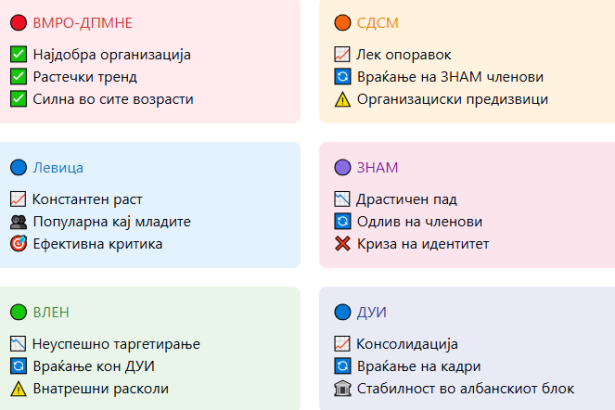 ВМРО-ДПМНЕ
Најдобра организација
Растечки тренд
Силна во сите возрасти

СДСМ
Лек опоравок
Враќање на ЗНАМ членови
Организациски предизвици

Левица
Константен раст
Популарна кај младите
Ефективна критика

ЗНАМ
Драстичен пад
Одлив на членови
Криза на идентитет

ВЛЕН
Неуспешно таргетирање
Враќање кон ДУИ
Внатрешни расколи

ДУИ
Консолидација
Враќање на кадри
Стабилност во албанскиот блок